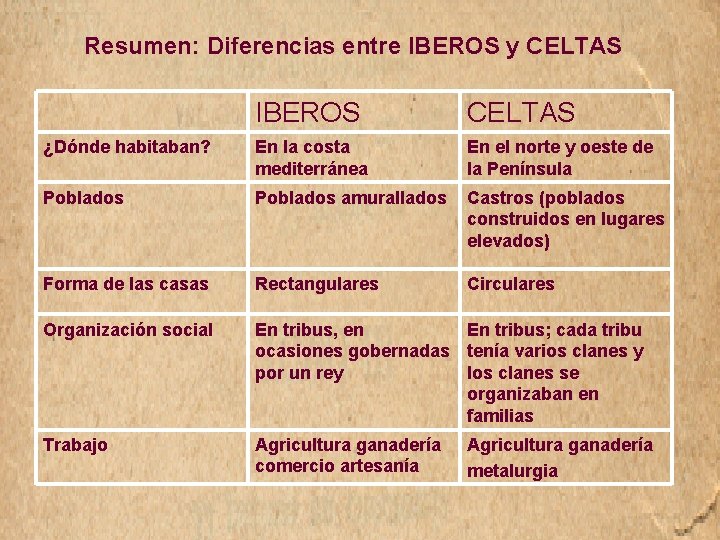 Resumen: Diferencias entre IBEROS y CELTAS

| | IBEROS | CELTAS |
|---|---|---|
| ¿Dónde habitaban? | En la costa mediterránea | En el norte y oeste de la Península |
| Poblados | Poblados amurallados | Castros (poblados construidos en lugares elevados) |
| Forma de las casas | Rectangulares | Circulares |
| Organización social | En tribus, en ocasiones gobernadas por un rey | En tribus; cada tribu tenía varios clanes y los clanes se organizaban en familias |
| Trabajo | Agricultura ganadería comercio artesanía | Agricultura ganadería metalurgia |